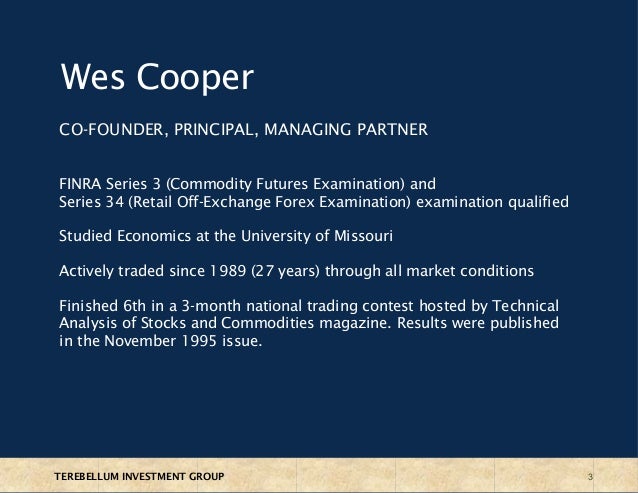 Wes Cooper

CO-FOUNDER, PRINCIPAL, MANAGING PARTNER

FINRA Series 3 (Commodity Futures Examination) and
Series 34 (Retail Off-Exchange Forex Examination) examination qualified

Studied Economics at the University of Missouri

Actively traded since 1989 (27 years) through all market conditions

Finished 6th in a 3-month national trading contest hosted by Technical Analysis of Stocks and Commodities magazine. Results were published in the November 1995 issue.

TEREBELLUM INVESTMENT GROUP

3